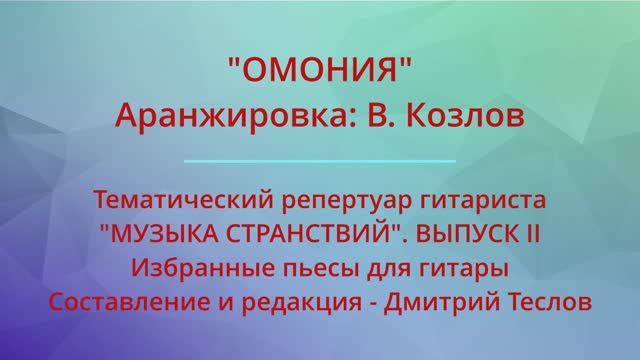 "ОМОНИЯ"
Аранжировка: В. Козлов

Тематический репертуар гитариста
"МУЗЫКА СТРАНСТВИЙ". ВЫПУСК II
Избранные пьесы для гитары
Составление и редакция - Дмитрий Теслов